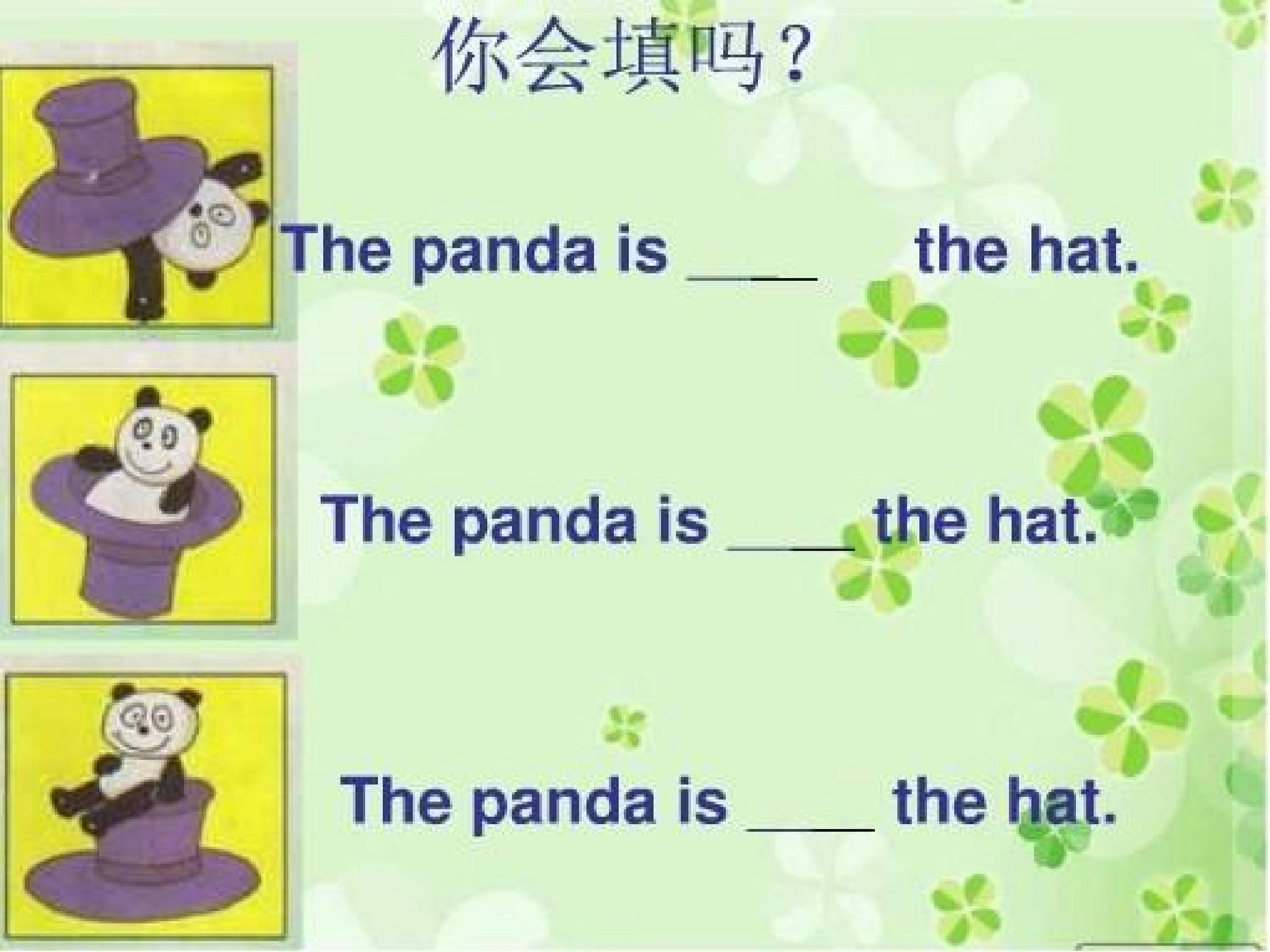 你会填吗？

The panda is ____ the hat.

The panda is ____ the hat.

The panda is ____ the hat.